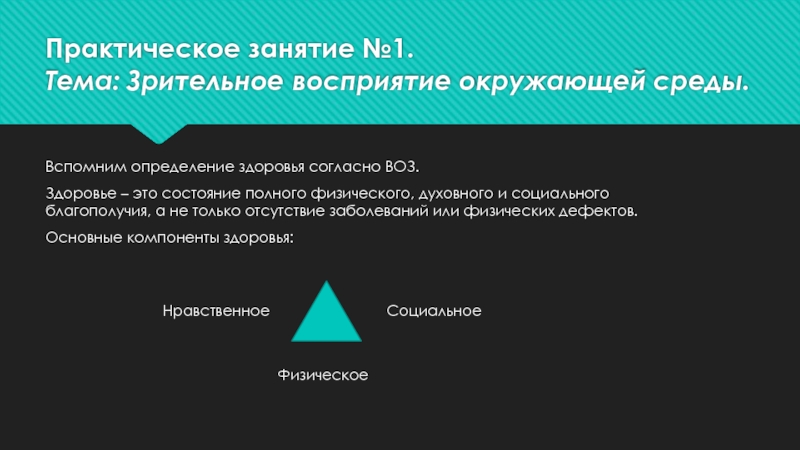 Практическое занятие №1.
Тема: Зрительное восприятие окружающей среды.

Вспомним определение здоровья согласно ВОЗ.

Здоровье – это состояние полного физического, духовного и социального благополучия, а не только отсутствие заболеваний или физических дефектов.

Основные компоненты здоровья:

Нравственное

Социальное

Физическое